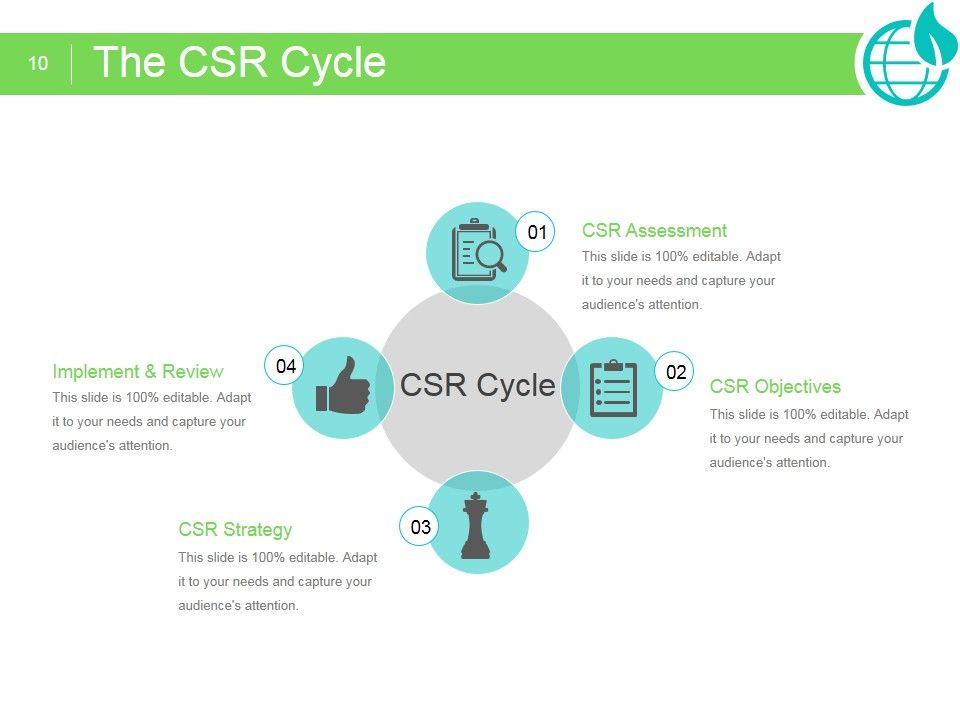 10 The CSR Cycle

CSR Cycle

01
CSR Assessment
This slide is 100% editable. Adapt it to your needs and capture your audience's attention.

02
CSR Objectives
This slide is 100% editable. Adapt it to your needs and capture your audience's attention.

03
CSR Strategy
This slide is 100% editable. Adapt it to your needs and capture your audience's attention.

04
Implement & Review
This slide is 100% editable. Adapt it to your needs and capture your audience's attention.